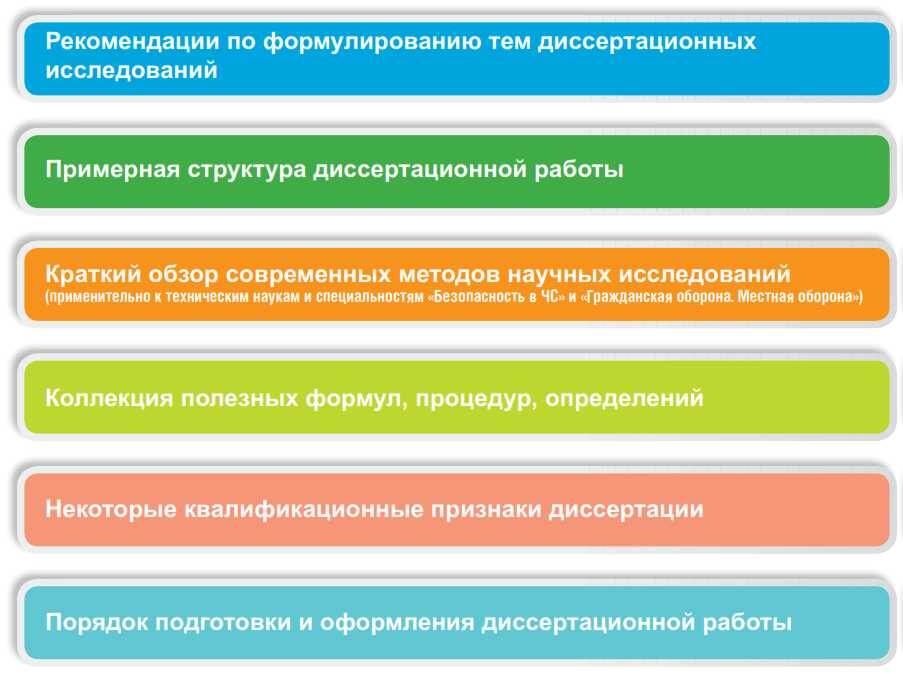 Рекомендации по формулированию тем диссертационных исследований

Примерная структура диссертационной работы

Краткий обзор современных методов научных исследований
(применительно к техническим наукам и специальностям «Безопасность в ЧС» и «Гражданская оборона. Местная оборона»)

Коллекция полезных формул, процедур, определений

Некоторые квалификационные признаки диссертации

Порядок подготовки и оформления диссертационной работы